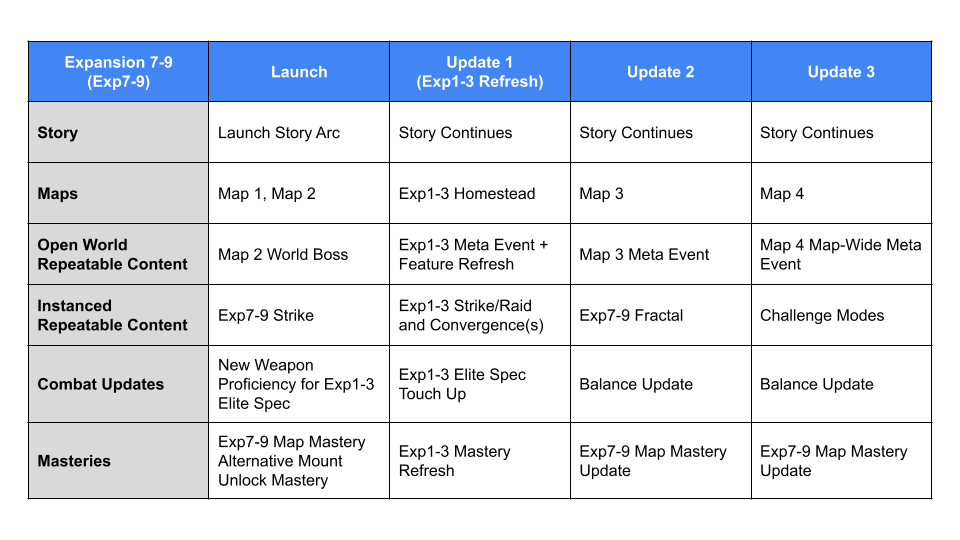 | Expansion 7-9 (Exp7-9) | Launch | Update 1 (Exp1-3 Refresh) | Update 2 | Update 3 |
|---|---|---|---|---|
| Story | Launch Story Arc | Story Continues | Story Continues | Story Continues |
| Maps | Map 1, Map 2 | Exp1-3 Homestead | Map 3 | Map 4 |
| Open World Repeatable Content | Map 2 World Boss | Exp1-3 Meta Event + Feature Refresh | Map 3 Meta Event | Map 4 Map-Wide Meta Event |
| Instanced Repeatable Content | Exp7-9 Strike | Exp1-3 Strike/Raid and Convergence(s) | Exp7-9 Fractal | Challenge Modes |
| Combat Updates | New Weapon Proficiency for Exp1-3 Elite Spec | Exp1-3 Elite Spec Touch Up | Balance Update | Balance Update |
| Masteries | Exp7-9 Map Mastery Alternative Mount Unlock Mastery | Exp1-3 Mastery Refresh | Exp7-9 Map Mastery Update | Exp7-9 Map Mastery Update |